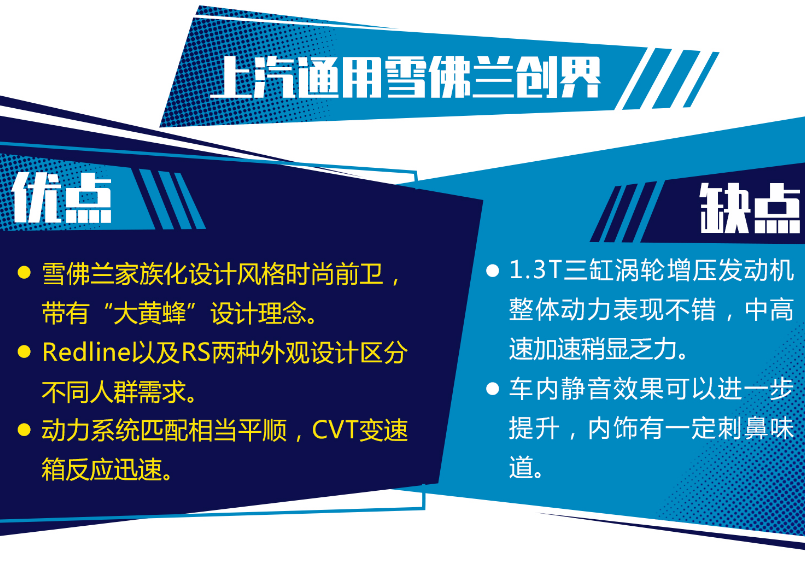 上汽通用雪佛兰创界

优点

● 雪佛兰家族化设计风格时尚前卫，带有“大黄蜂”设计理念。

● Redline以及RS两种外观设计区分不同人群需求。

● 动力系统匹配相当平顺，CVT变速箱反应迅速。

缺点

● 1.3T三缸涡轮增压发动机整体动力表现不错，中高速加速稍显乏力。

● 车内静音效果可以进一步提升，内饰有一定刺鼻味道。